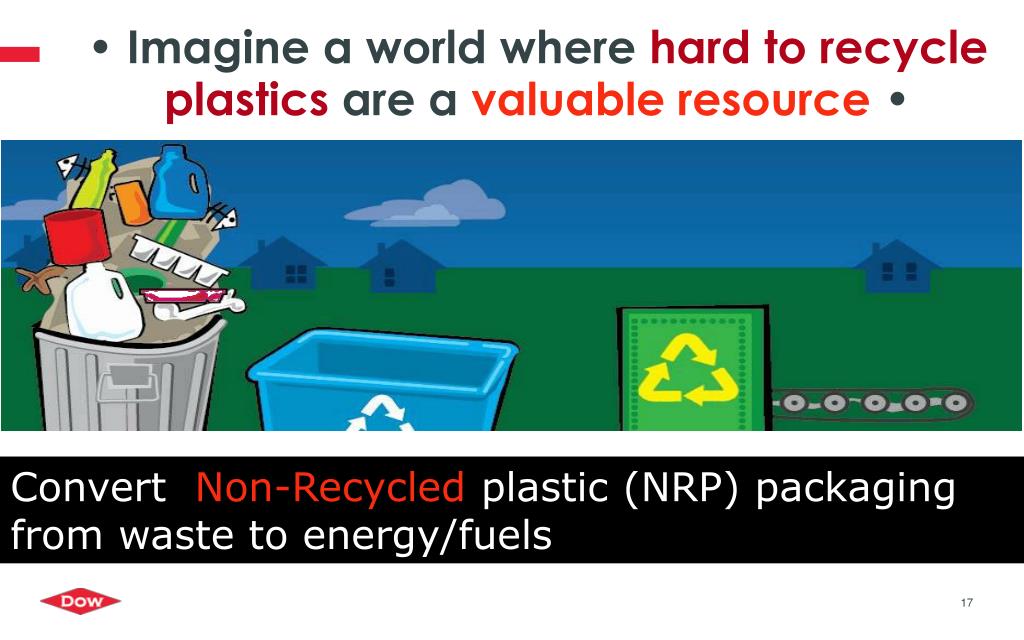 • Imagine a world where hard to recycle plastics are a valuable resource •

Convert Non-Recycled plastic (NRP) packaging from waste to energy/fuels

DOW

17